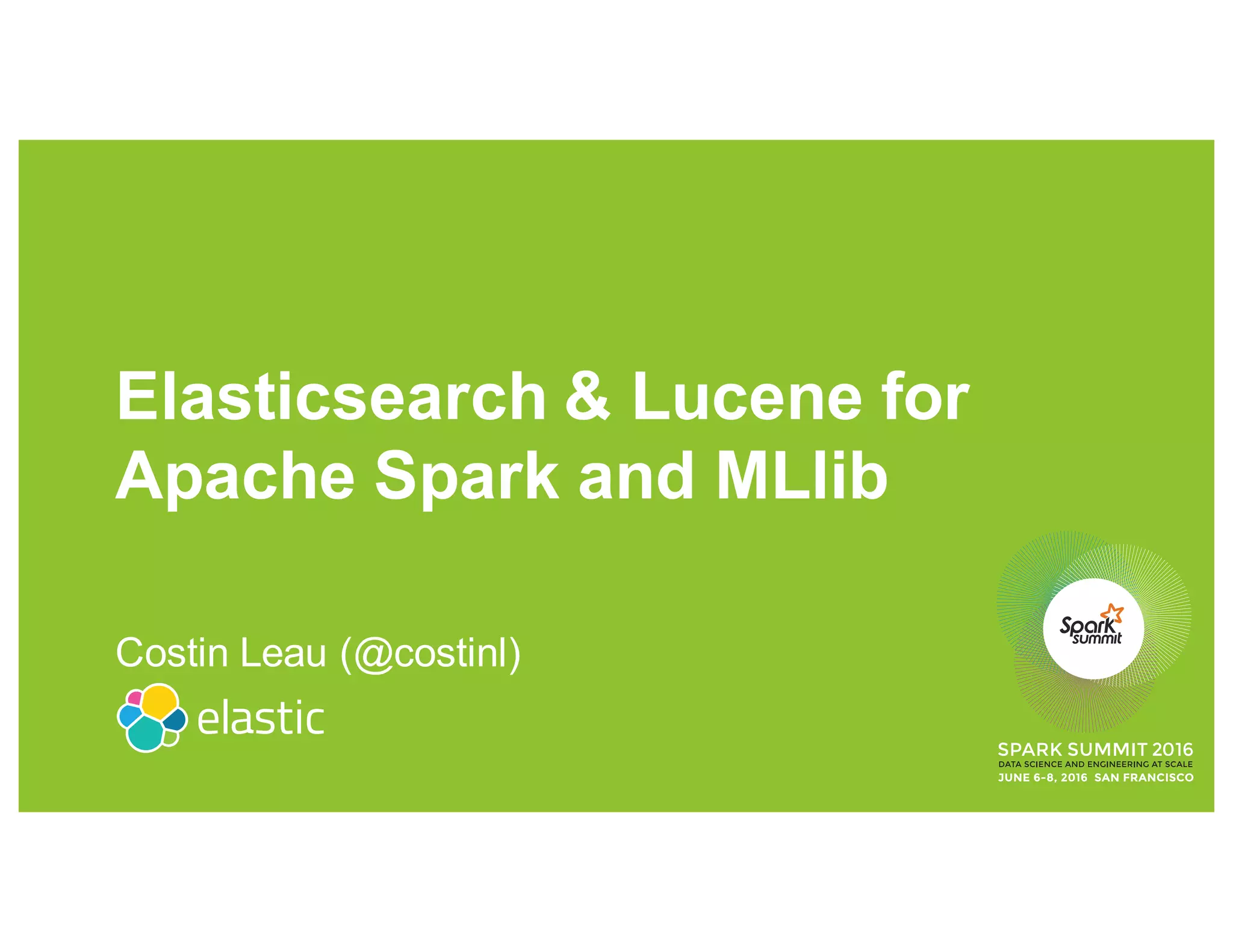 Elasticsearch & Lucene for Apache Spark and MLlib

Costin Leau (@costinl)

elastic

Spark summit

SPARK SUMMIT 2016
DATA SCIENCE AND ENGINEERING AT SCALE
JUNE 6-8, 2016 SAN FRANCISCO